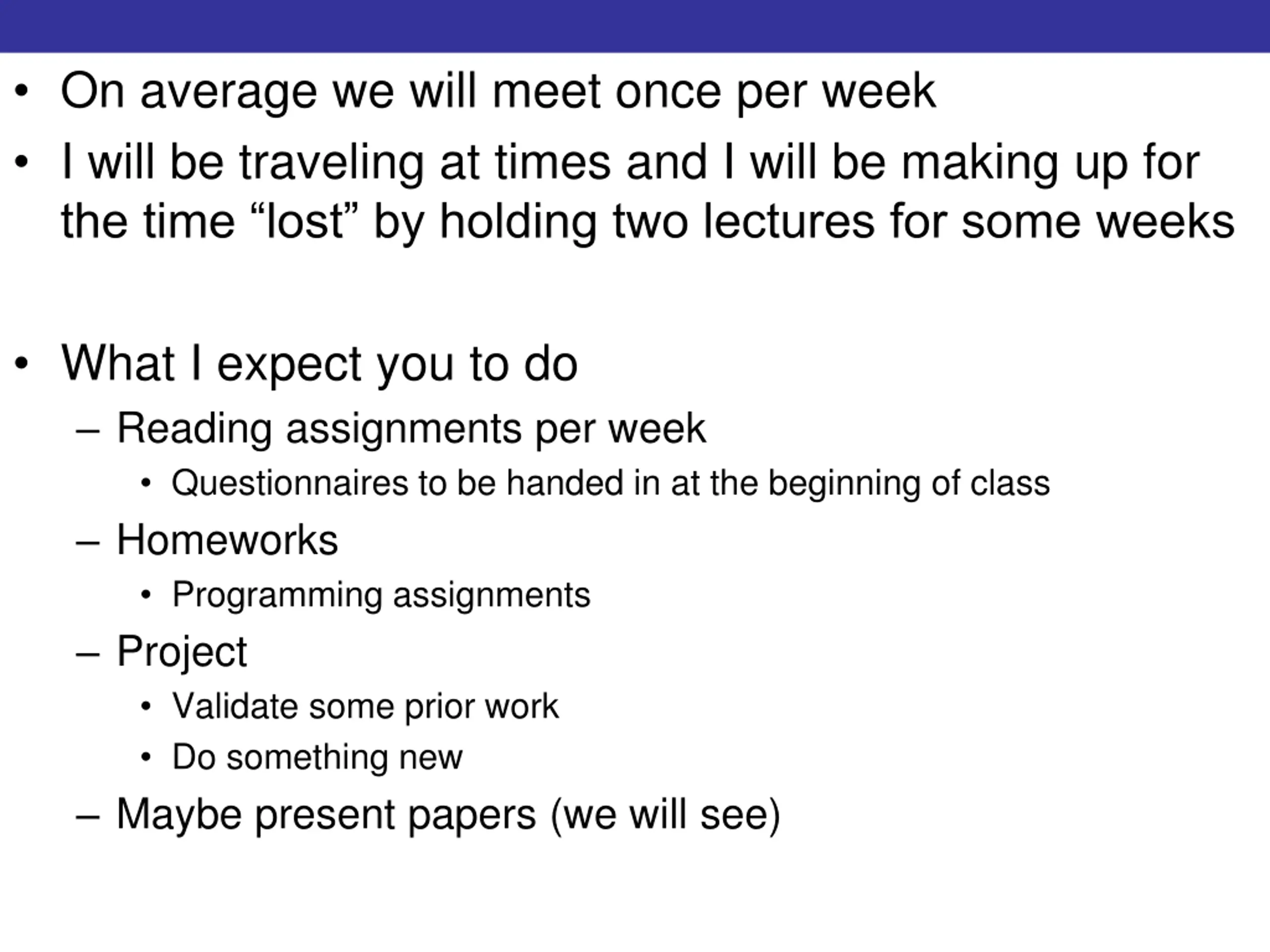 • On average we will meet once per week

• I will be traveling at times and I will be making up for the time “lost” by holding two lectures for some weeks

• What I expect you to do
– Reading assignments per week
• Questionnaires to be handed in at the beginning of class
– Homeworks
• Programming assignments
– Project
• Validate some prior work
• Do something new
– Maybe present papers (we will see)